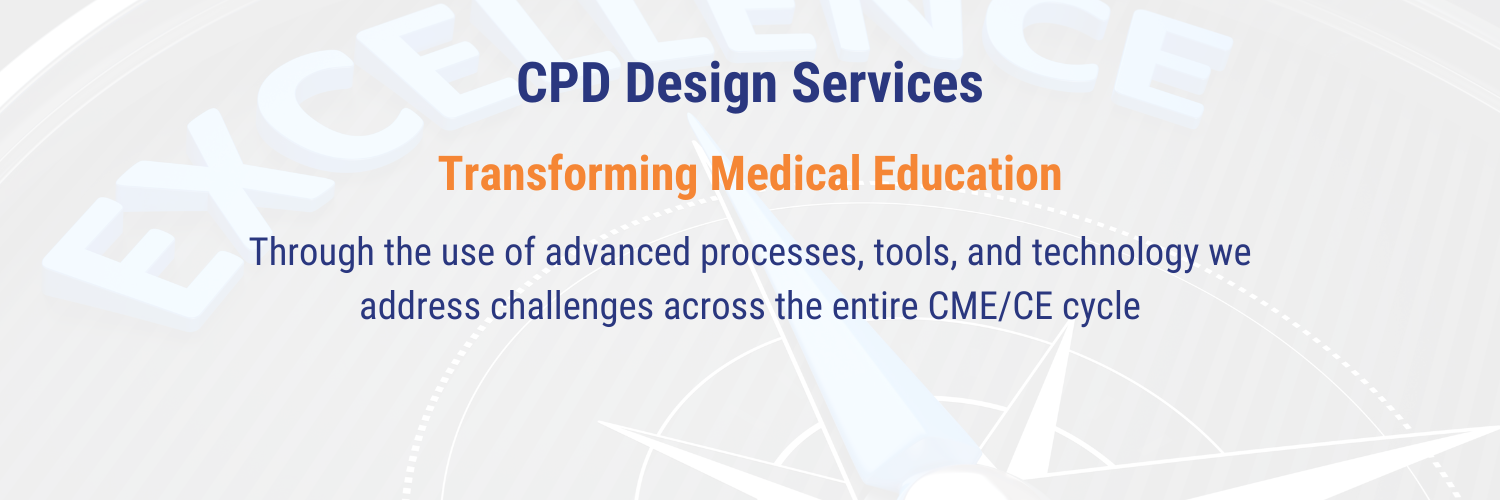 EXCELLENCE

CPD Design Services

Transforming Medical Education

Through the use of advanced processes, tools, and technology we address challenges across the entire CME/CE cycle